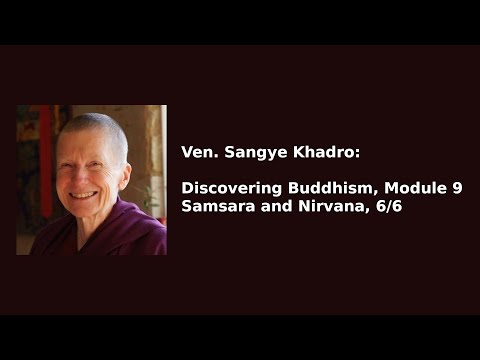 Ven. Sangye Khadro:

Discovering Buddhism, Module 9
Samsara and Nirvana, 6/6